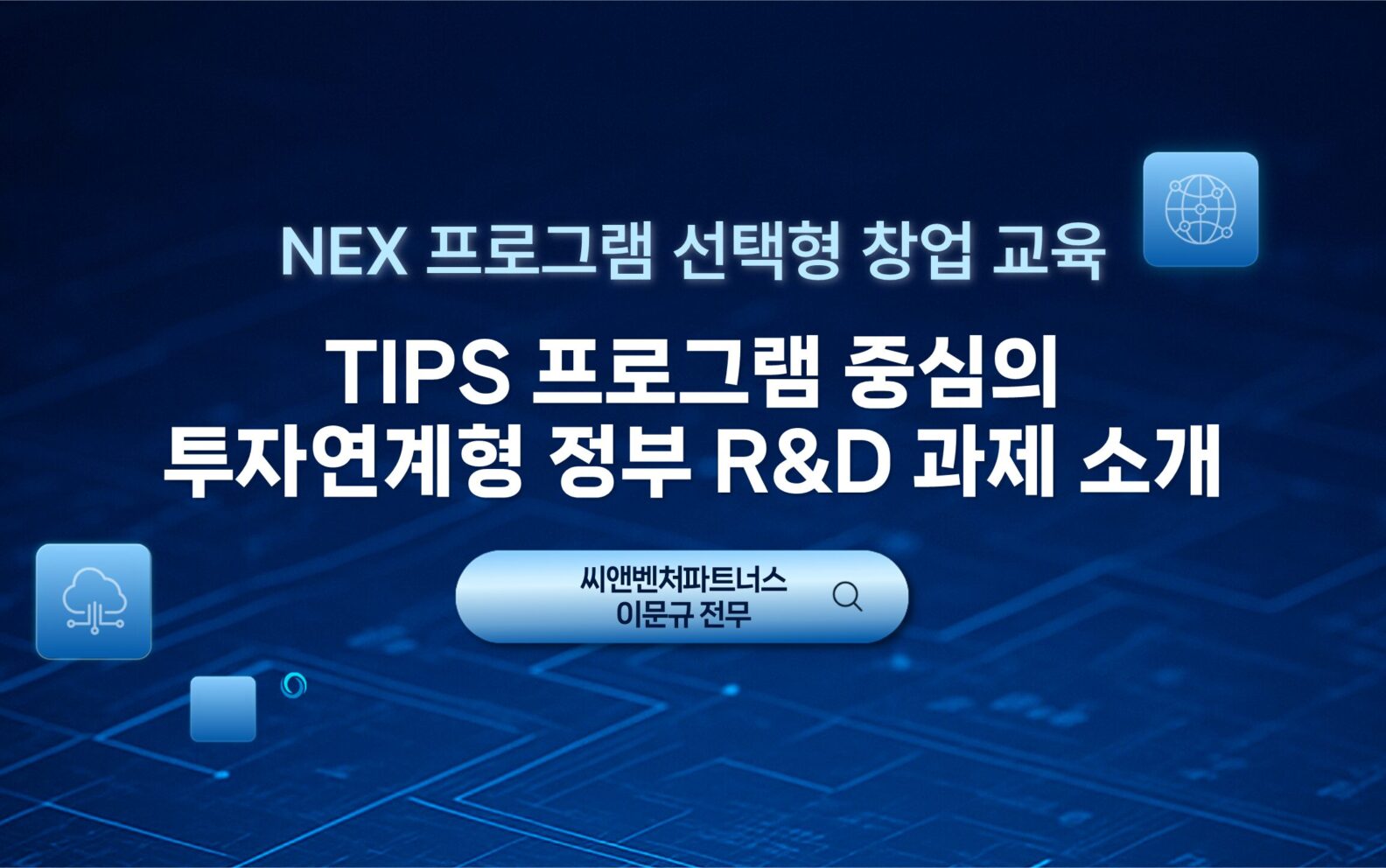 NEX 프로그램 선택형 창업 교육

TIPS 프로그램 중심의
투자연계형 정부 R&D 과제 소개

씨앤벤처파트너스
이문규 전무